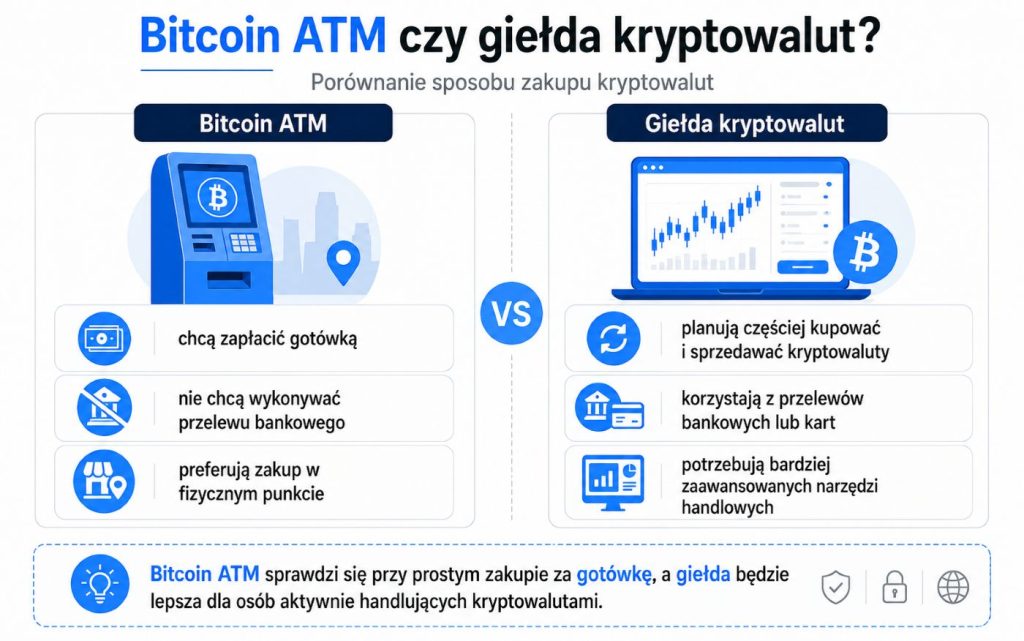 Bitcoin ATM czy giełda kryptowalut?

Porównanie sposobu zakupu kryptowalut

Bitcoin ATM

chcą zapłacić gotówką

nie chcą wykonywać przelewu bankowego

preferują zakup w fizycznym punkcie

VS

Giełda kryptowalut

planują częściej kupować i sprzedawać kryptowaluty

korzystają z przelewów bankowych lub kart

potrzebują bardziej zaawansowanych narzędzi handlowych

Bitcoin ATM sprawdzi się przy prostym zakupie za gotówkę, a giełda będzie lepsza dla osób aktywnie handlujących kryptowalutami.